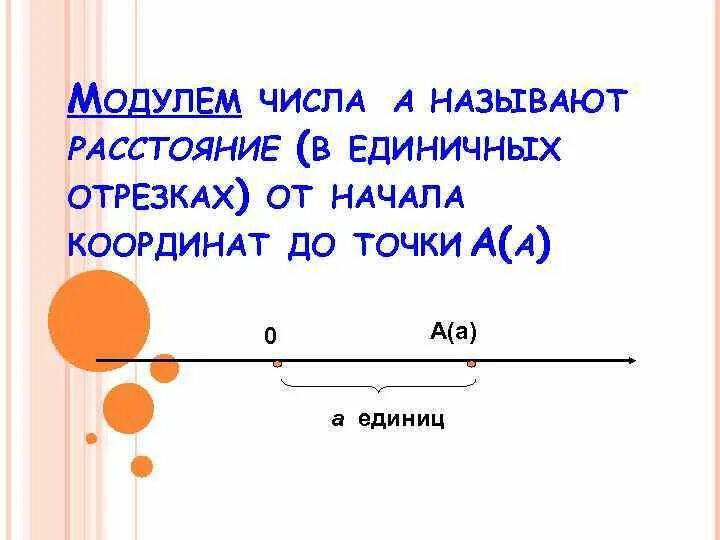 Модулем числа а называют расстояние (в единичных отрезках) от начала координат до точки А(а)

0

А(а)

а единиц